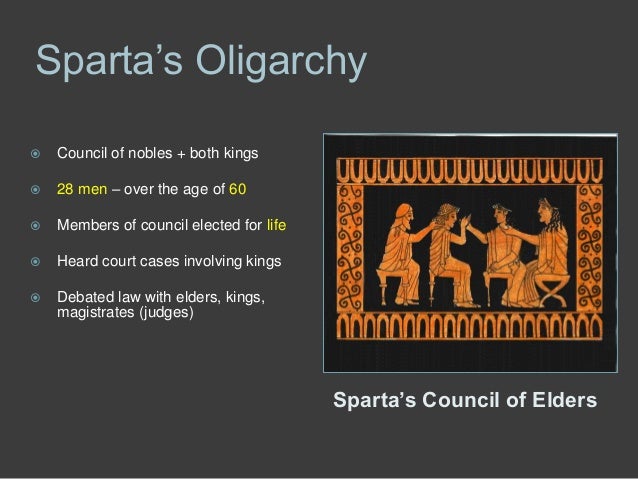 Sparta's Oligarchy

Council of nobles + both kings

28 men – over the age of 60

Members of council elected for life

Heard court cases involving kings

Debated law with elders, kings, magistrates (judges)

Sparta's Council of Elders